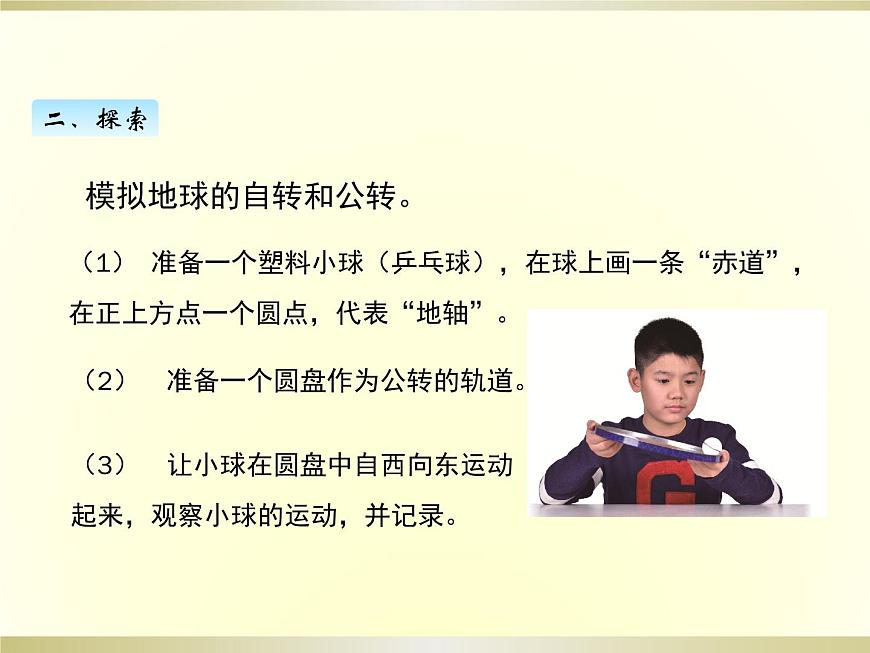 二、探索

模拟地球的自转和公转。

（1） 准备一个塑料小球（乒乓球），在球上画一条“赤道”，在正上方点一个圆点，代表“地轴”。

（2） 准备一个圆盘作为公转的轨道。

（3） 让小球在圆盘中自西向东运动起来，观察小球的运动，并记录。

G